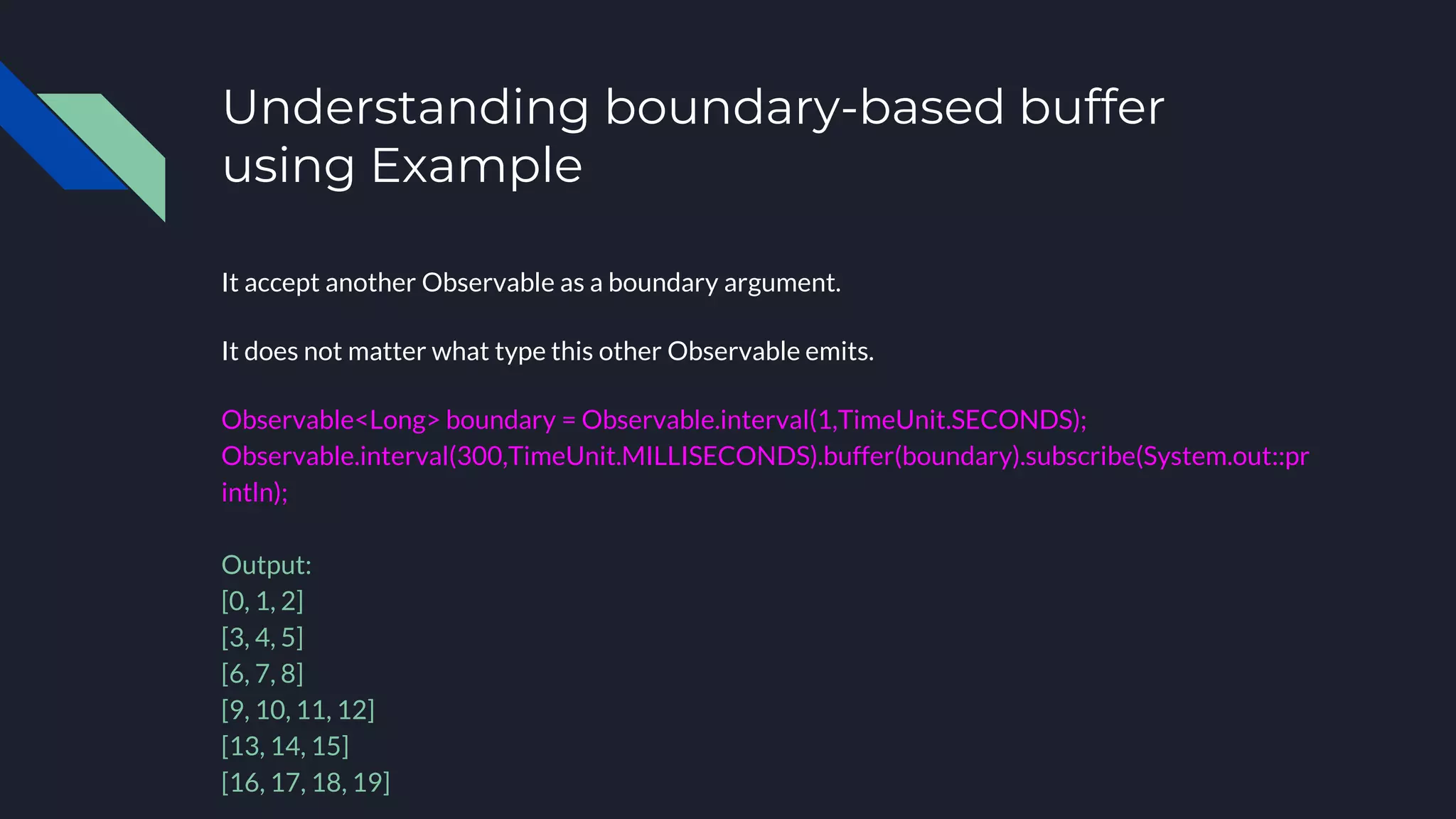 Understanding boundary-based buffer using Example

It accept another Observable as a boundary argument.

It does not matter what type this other Observable emits.

Observable<Long> boundary = Observable.interval(1,TimeUnit.SECONDS);
Observable.interval(300,TimeUnit.MILLISECONDS).buffer(boundary).subscribe(System.out::println);

Output:
[0, 1, 2]
[3, 4, 5]
[6, 7, 8]
[9, 10, 11, 12]
[13, 14, 15]
[16, 17, 18, 19]